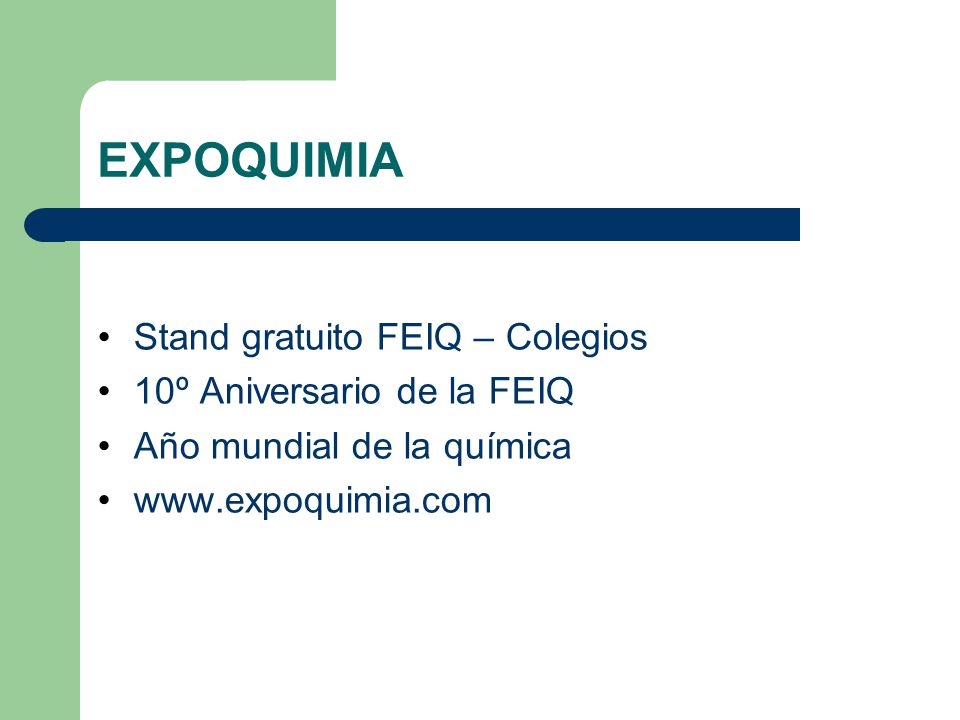 EXPOQUIMIA

• Stand gratuito FEIQ – Colegios
• 10º Aniversario de la FEIQ
• Año mundial de la química
• www.expoquimia.com